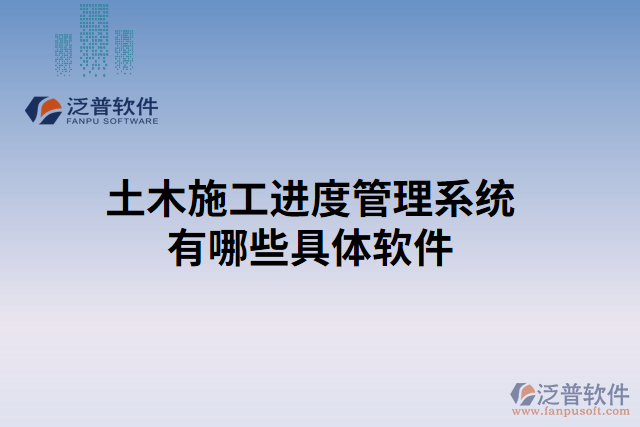 泛普软件
FANPU SOFTWARE

土木施工进度管理系统有哪些具体软件

泛普软件
www.fanpusoft.com